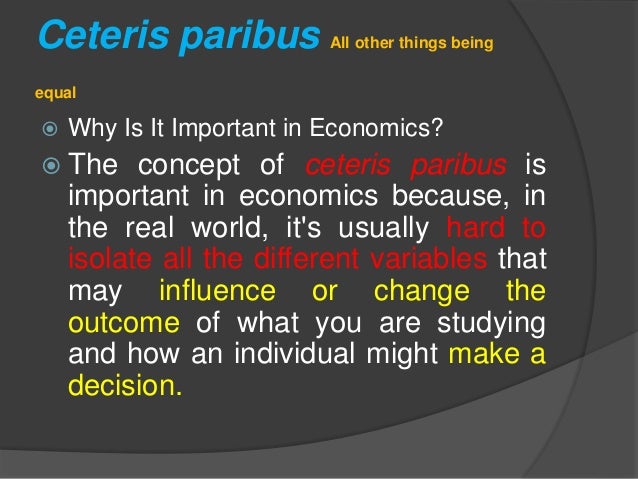 Ceteris paribus All other things being equal

Why Is It Important in Economics?

The concept of ceteris paribus is important in economics because, in the real world, it's usually hard to isolate all the different variables that may influence or change the outcome of what you are studying and how an individual might make a decision.